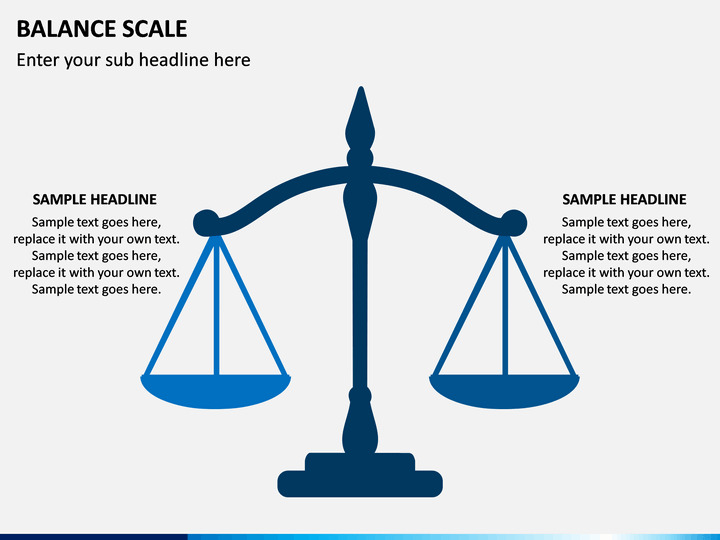 BALANCE SCALE

Enter your sub headline here

SAMPLE HEADLINE

Sample text goes here, replace it with your own text. Sample text goes here, replace it with your own text. Sample text goes here.

SAMPLE HEADLINE

Sample text goes here, replace it with your own text. Sample text goes here, replace it with your own text. Sample text goes here.